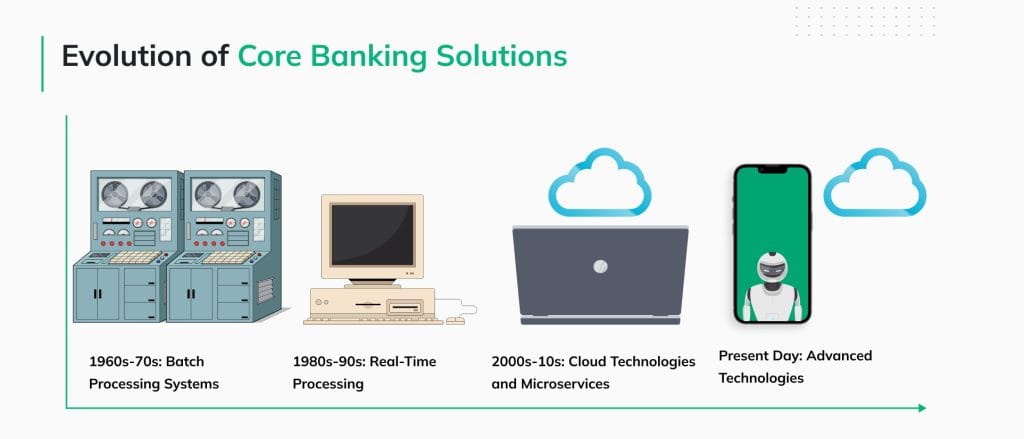 Evolution of Core Banking Solutions

1960s-70s: Batch Processing Systems

1980s-90s: Real-Time Processing

2000s-10s: Cloud Technologies and Microservices

Present Day: Advanced Technologies